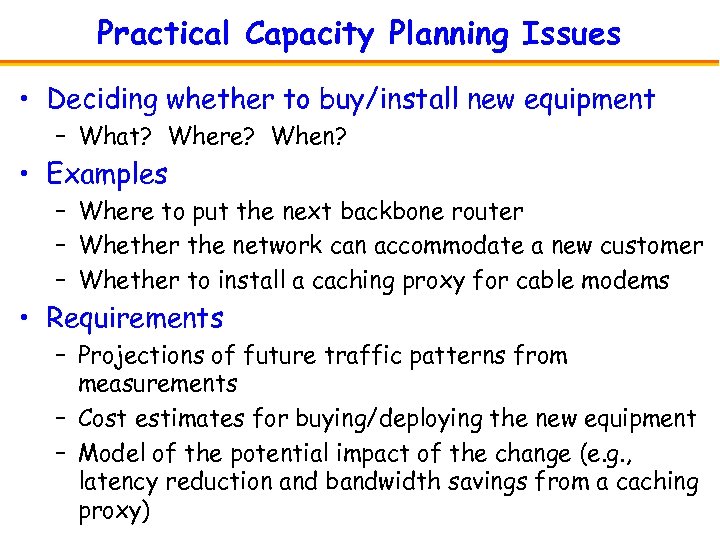 Practical Capacity Planning Issues

• Deciding whether to buy/install new equipment
– What? Where? When?

• Examples
– Where to put the next backbone router
– Whether the network can accommodate a new customer
– Whether to install a caching proxy for cable modems

• Requirements
– Projections of future traffic patterns from measurements
– Cost estimates for buying/deploying the new equipment
– Model of the potential impact of the change (e.g., latency reduction and bandwidth savings from a caching proxy)